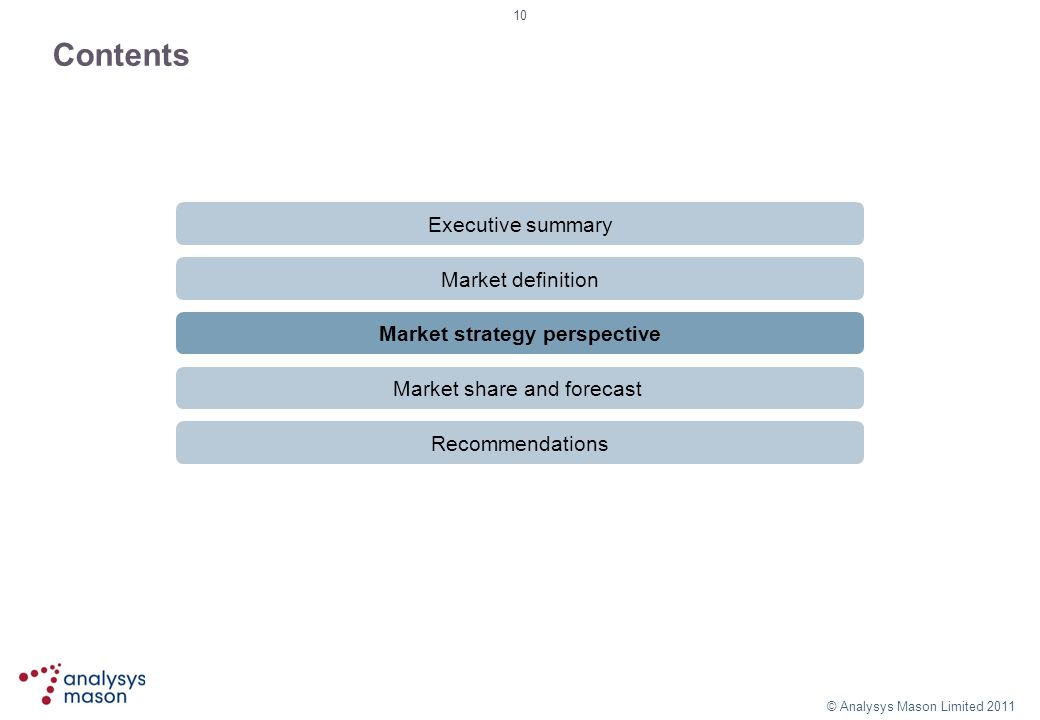 10

Contents

Executive summary

Market definition

Market strategy perspective

Market share and forecast

Recommendations

analysys mason

© Analysys Mason Limited 2011